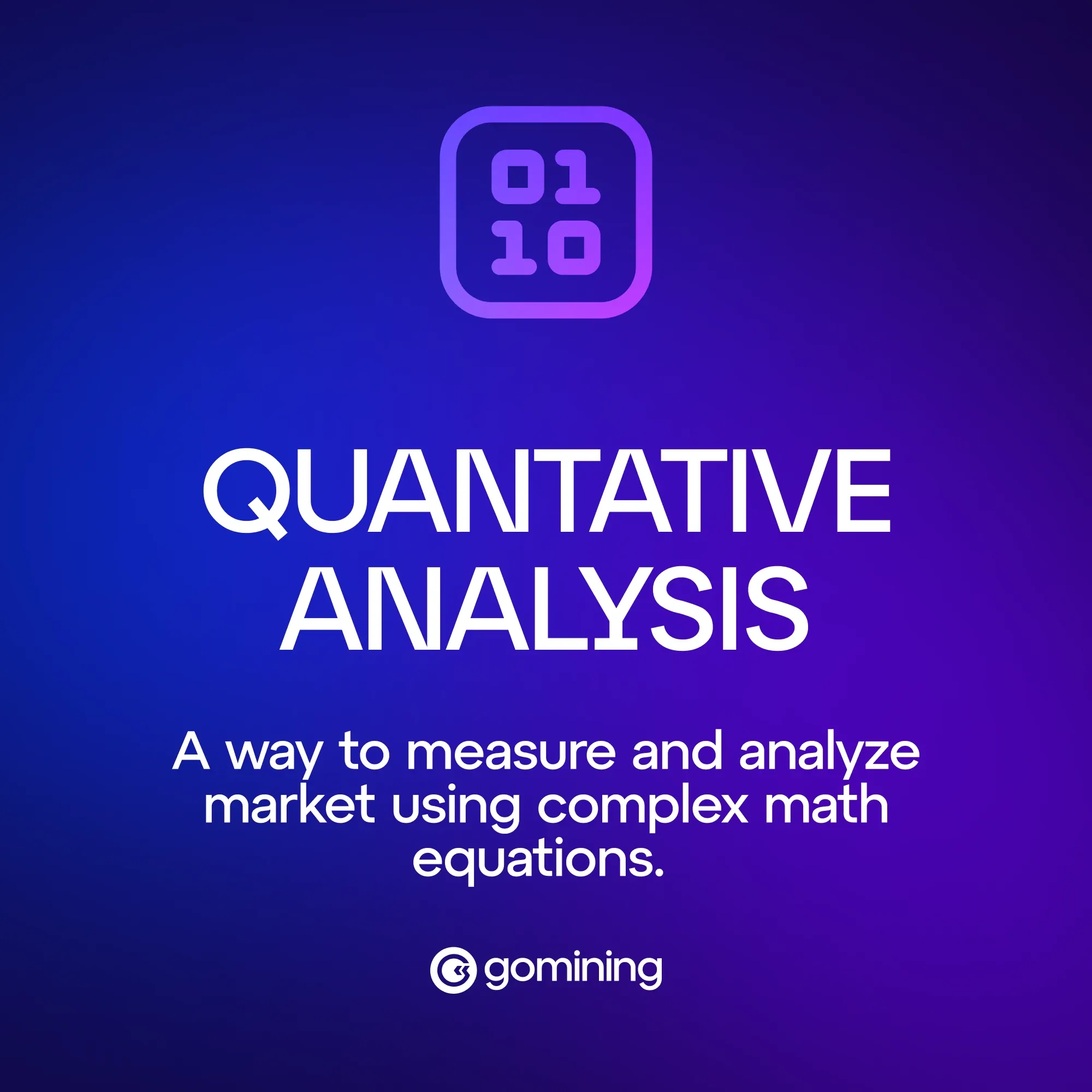 01
10

QUANTATIVE ANALYSIS

A way to measure and analyze market using complex math equations.

gomining